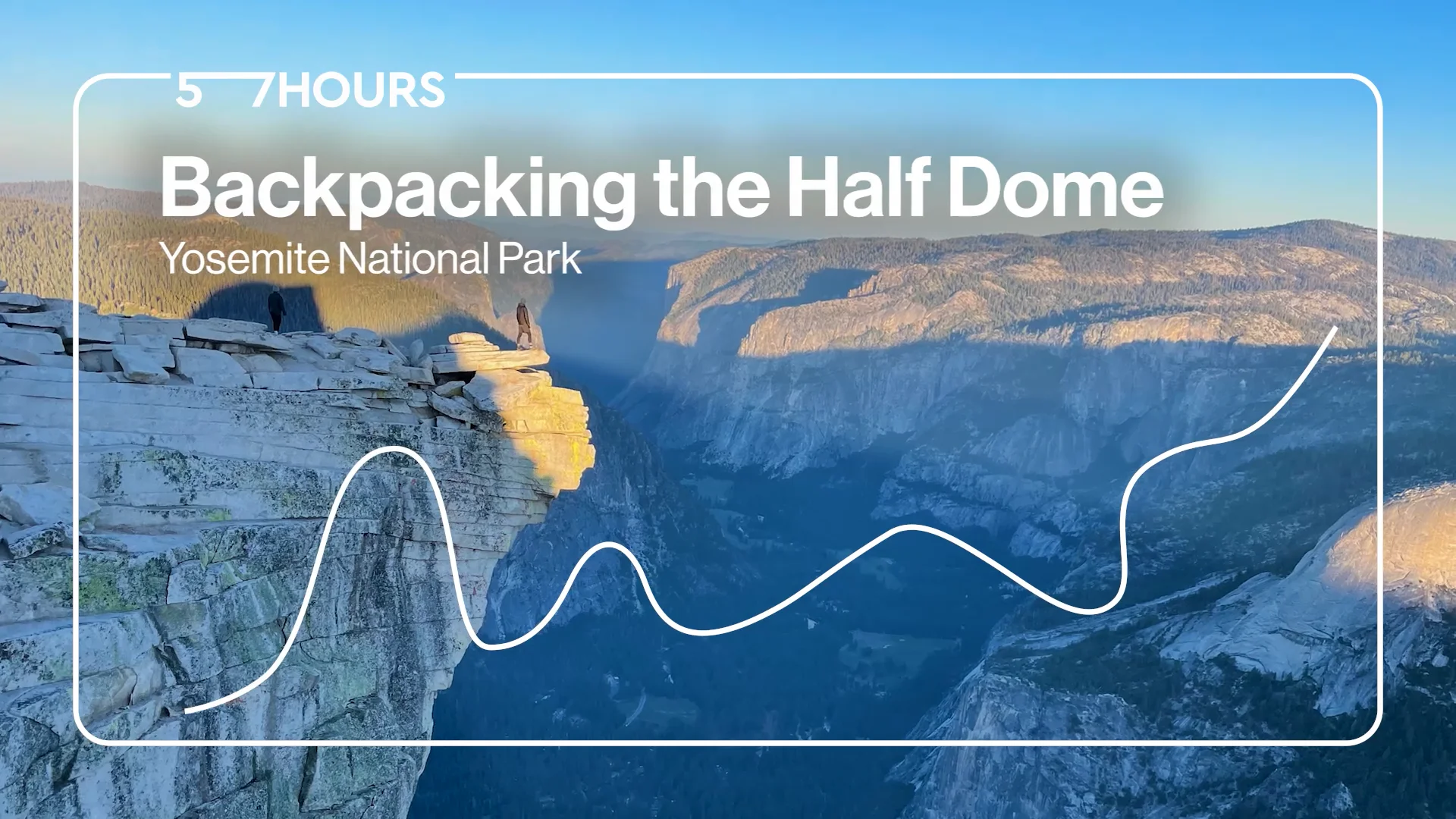 5 7HOURS

Backpacking the Half Dome

Yosemite National Park